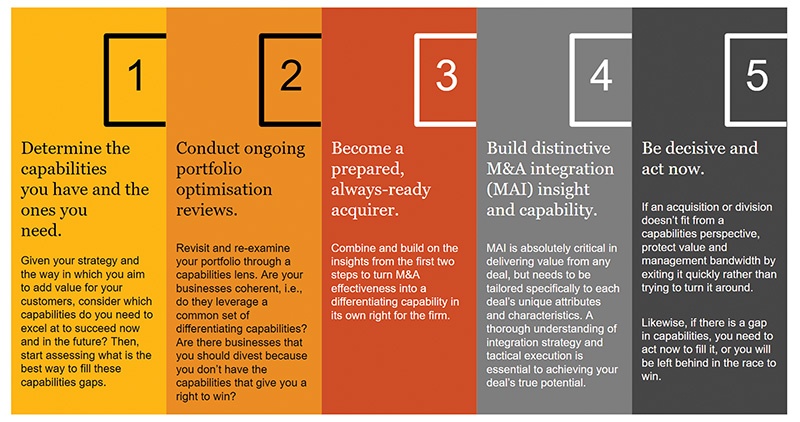 1

Determine the capabilities you have and the ones you need.

Given your strategy and the way in which you aim to add value for your customers, consider which capabilities do you need to excel at to succeed now and in the future? Then, start assessing what is the best way to fill these capabilities gaps.

2

Conduct ongoing portfolio optimisation reviews.

Revisit and re-examine your portfolio through a capabilities lens. Are your businesses coherent, i.e., do they leverage a common set of differentiating capabilities? Are there businesses that you should divest because you don't have the capabilities that give you a right to win?

3

Become a prepared, always-ready acquirer.

Combine and build on the insights from the first two steps to turn M&A effectiveness into a differentiating capability in its own right for the firm.

4

Build distinctive M&A integration (MAI) insight and capability.

MAI is absolutely critical in delivering value from any deal, but needs to be tailored specifically to each deal's unique attributes and characteristics. A thorough understanding of integration strategy and tactical execution is essential to achieving your deal's true potential.

5

Be decisive and act now.

If an acquisition or division doesn't fit from a capabilities perspective, protect value and management bandwidth by exiting it quickly rather than trying to turn it around.

Likewise, if there is a gap in capabilities, you need to act now to fill it, or you will be left behind in the race to win.